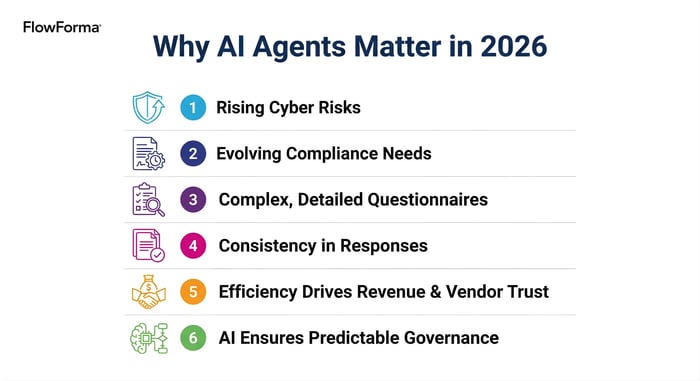 FlowForma

Why AI Agents Matter in 2026

1 Rising Cyber Risks

2 Evolving Compliance Needs

3 Complex, Detailed Questionnaires

4 Consistency in Responses

5 Efficiency Drives Revenue & Vendor Trust

6 AI Ensures Predictable Governance